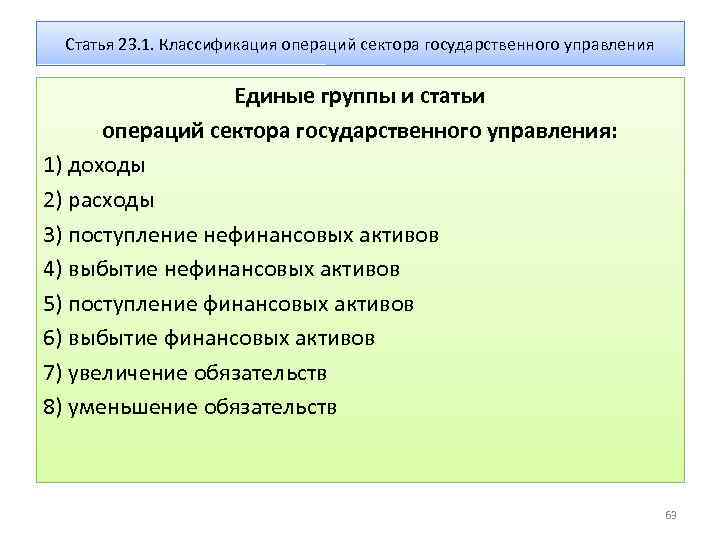 Статья 23.1. Классификация операций сектора государственного управления

Единые группы и статьи
операций сектора государственного управления:
1) доходы
2) расходы
3) поступление нефинансовых активов
4) выбытие нефинансовых активов
5) поступление финансовых активов
6) выбытие финансовых активов
7) увеличение обязательств
8) уменьшение обязательств

69